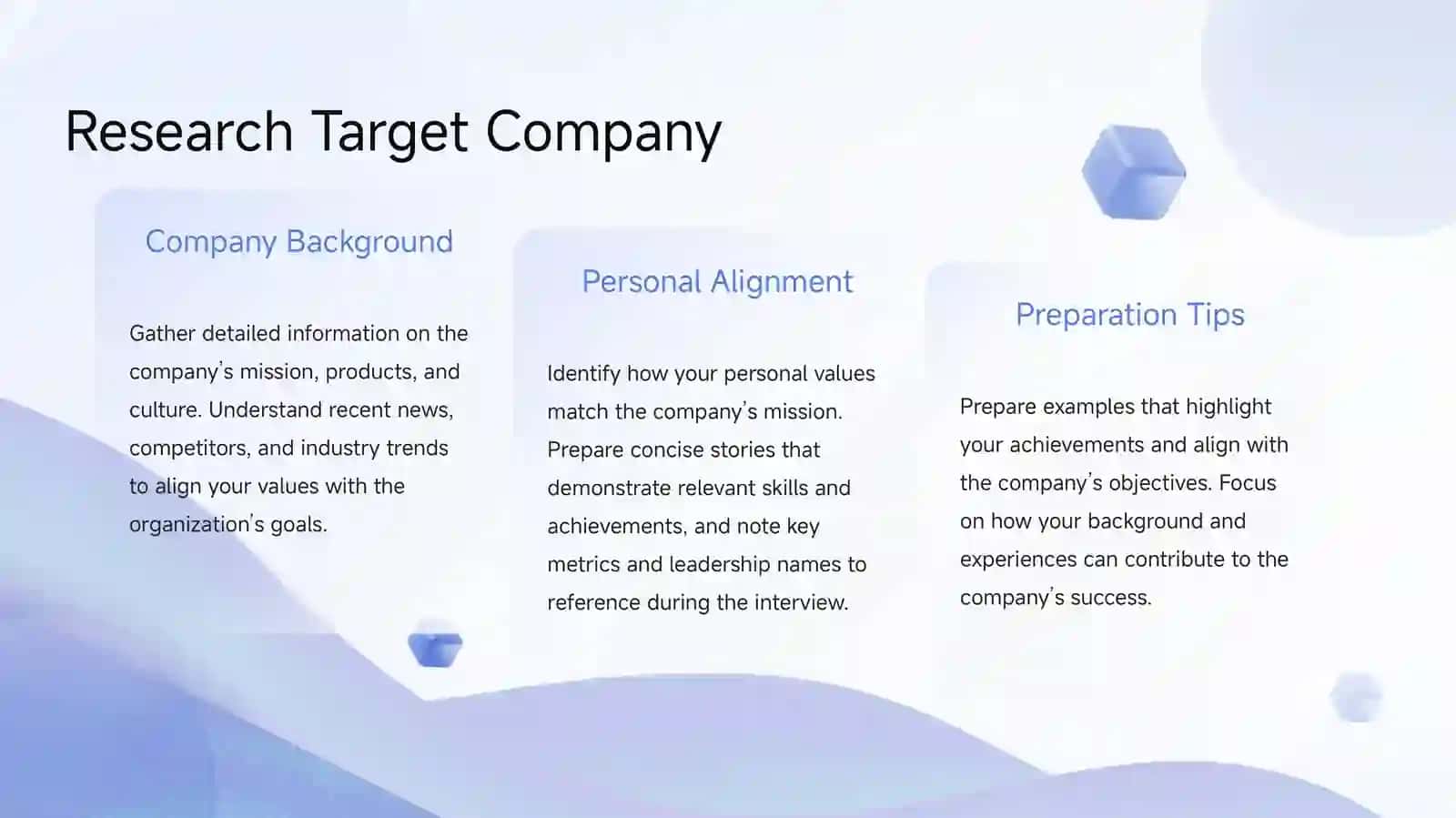 Research Target Company

Company Background

Gather detailed information on the company's mission, products, and culture. Understand recent news, competitors, and industry trends to align your values with the organization's goals.

Personal Alignment

Identify how your personal values match the company's mission. Prepare concise stories that demonstrate relevant skills and achievements, and note key metrics and leadership names to reference during the interview.

Preparation Tips

Prepare examples that highlight your achievements and align with the company's objectives. Focus on how your background and experiences can contribute to the company's success.